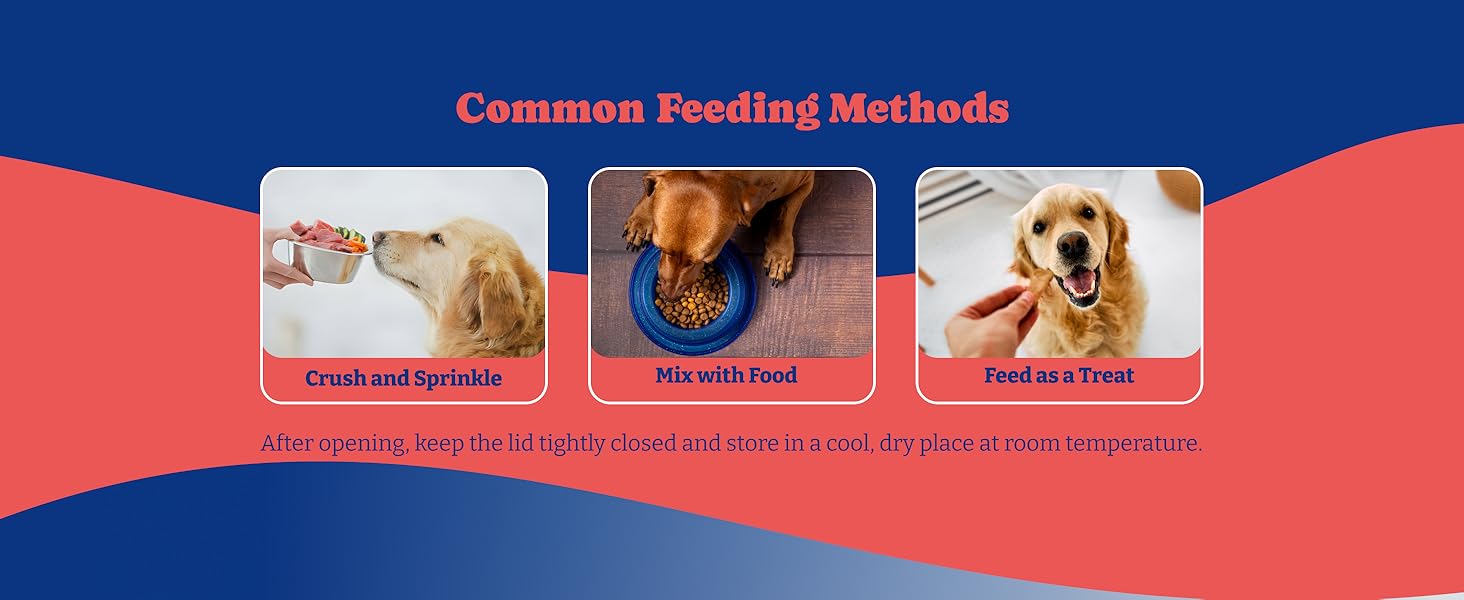 Common Feeding Methods

Crush and Sprinkle

Mix with Food

Feed as a Treat

After opening, keep the lid tightly closed and store in a cool, dry place at room temperature.